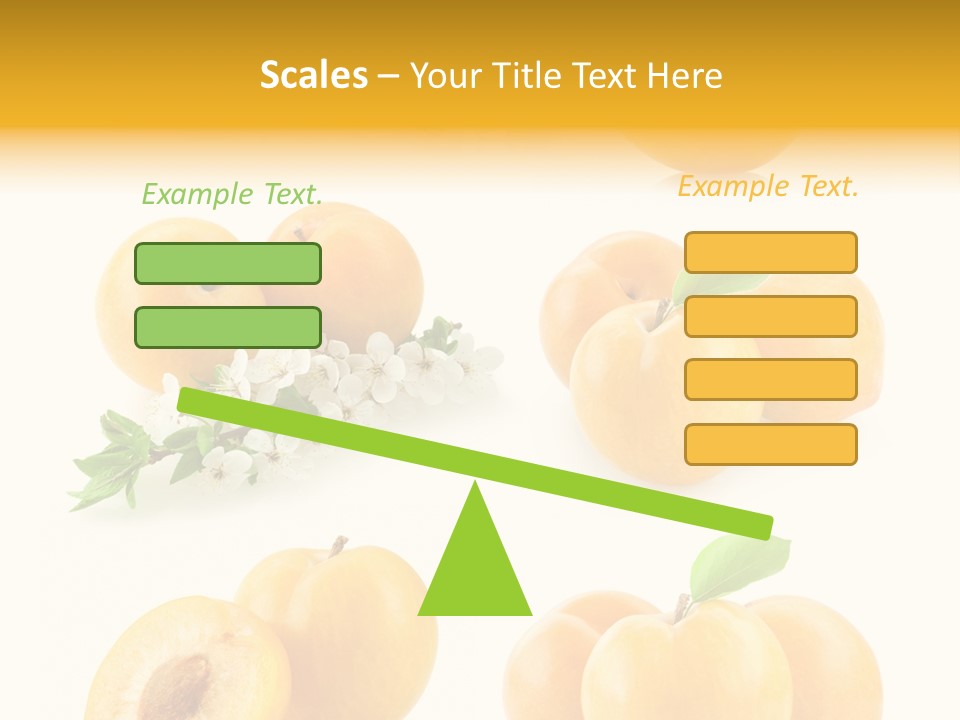 Scales – Your Title Text Here

Example Text.

Example Text.